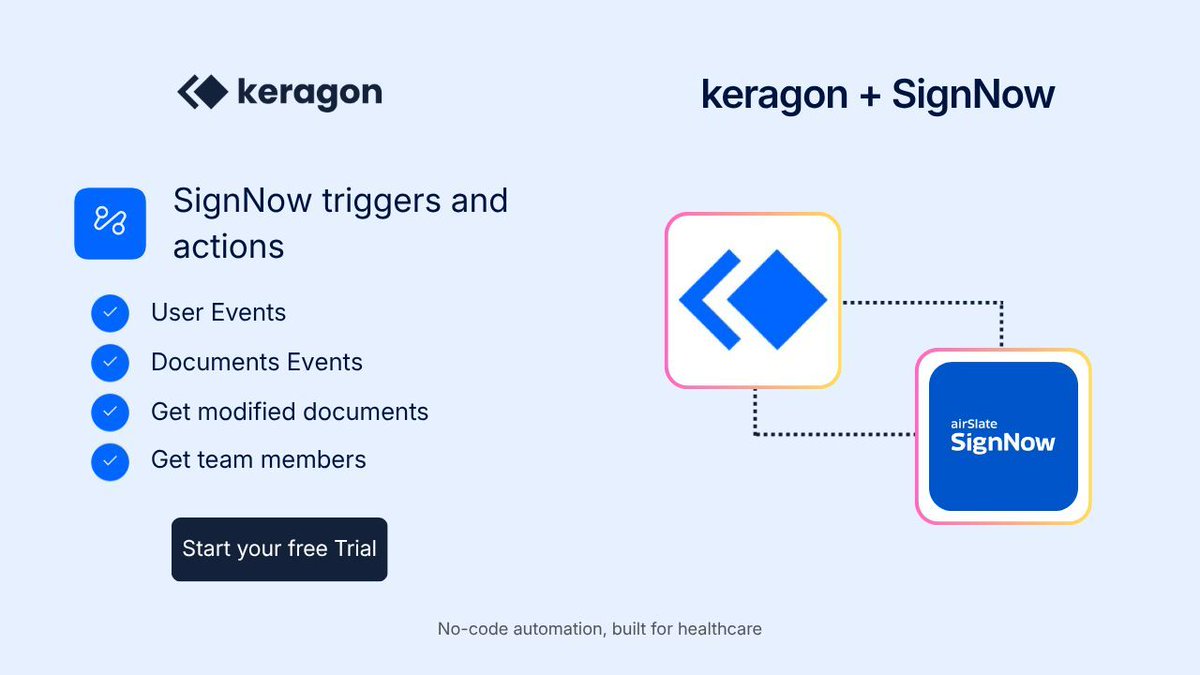 keragon

keragon + SignNow

SignNow triggers and actions

User Events

Documents Events

Get modified documents

Get team members

Start your free Trial

airSlate SignNow

No-code automation, built for healthcare